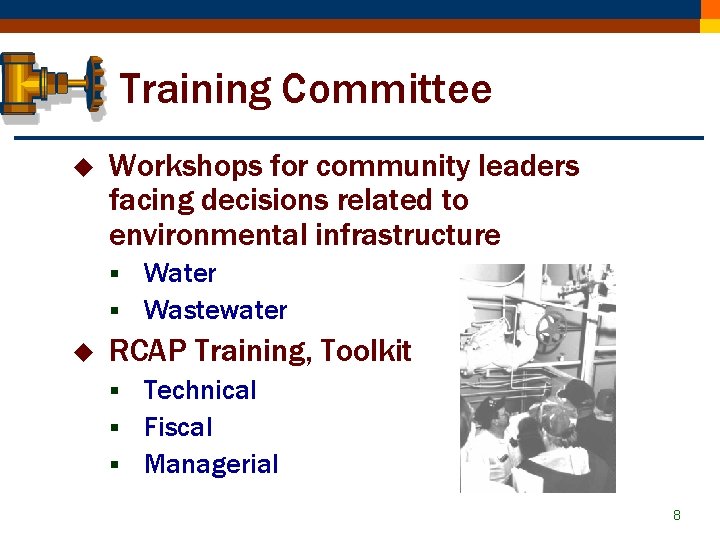 Training Committee

◆ Workshops for community leaders facing decisions related to environmental infrastructure

▪ Water
▪ Wastewater

◆ RCAP Training, Toolkit

▪ Technical
▪ Fiscal
▪ Managerial

8